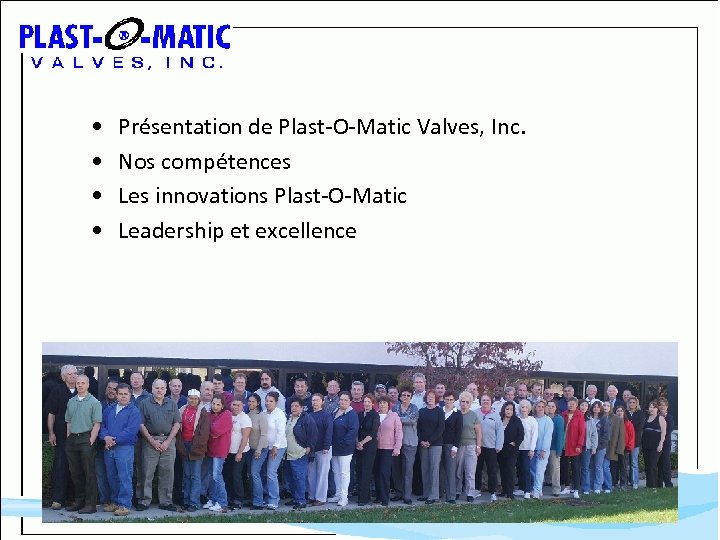 PLAST-O-MATIC
VALVES, INC.

• Présentation de Plast-O-Matic Valves, Inc.
• Nos compétences
• Les innovations Plast-O-Matic
• Leadership et excellence